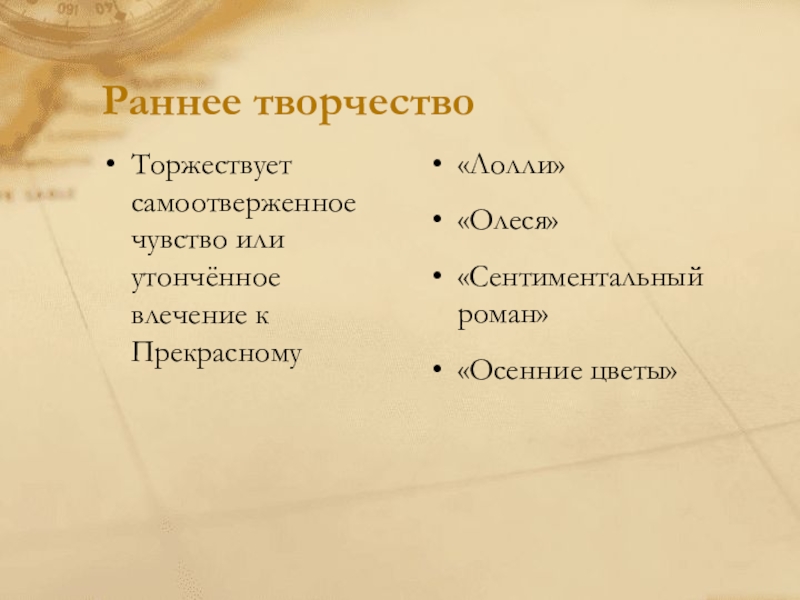 Раннее творчество

• Торжествует самоотверженное чувство или утончённое влечение к Прекрасному

• «Лолли»
• «Олеся»
• «Сентиментальный роман»
• «Осенние цветы»